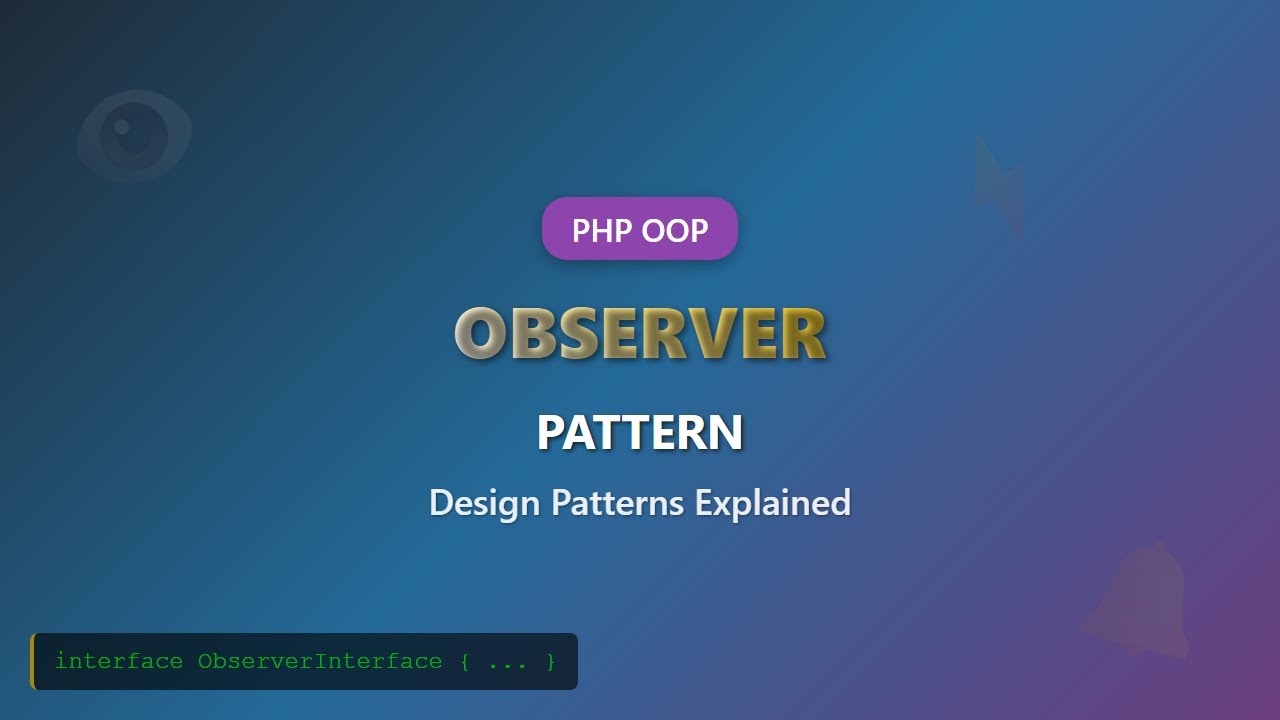 PHP OOP

OBSERVER

PATTERN

Design Patterns Explained

interface ObserverInterface { ... }